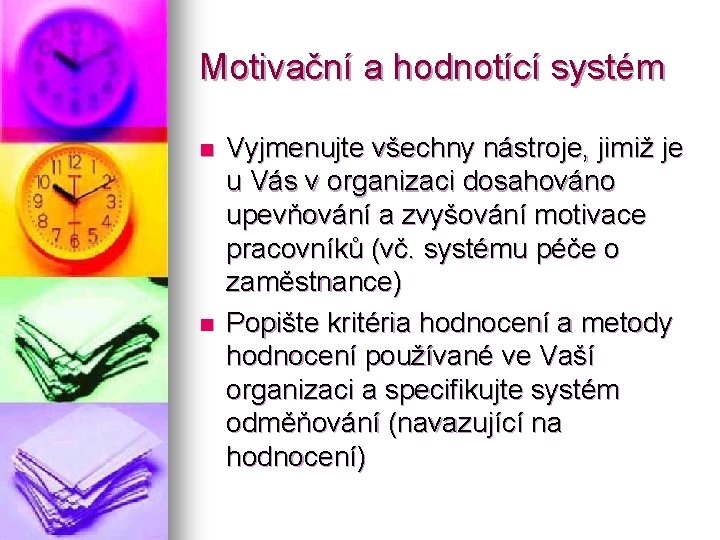 Motivační a hodnotící systém

Vyjmenujte všechny nástroje, jimiž je u Vás v organizaci dosahováno upevňování a zvyšování motivace pracovníků (vč. systému péče o zaměstnance)

Popište kritéria hodnocení a metody hodnocení používané ve Vaší organizaci a specifikujte systém odměňování (navazující na hodnocení)